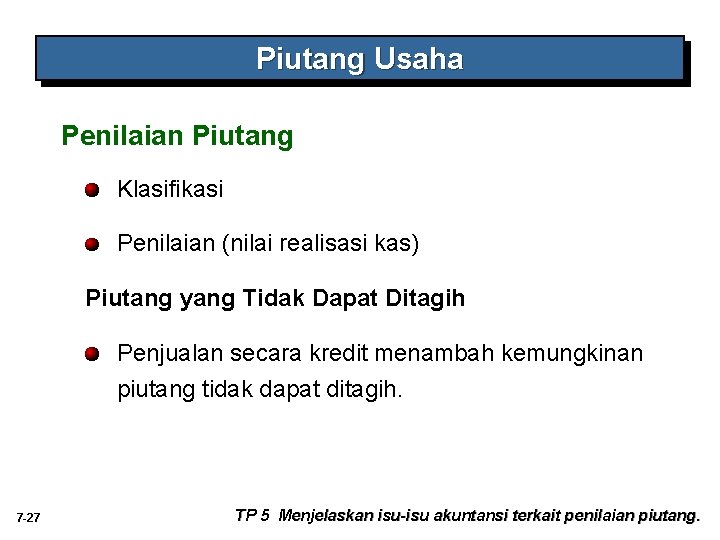 Piutang Usaha

Penilaian Piutang

Klasifikasi

Penilaian (nilai realisasi kas)

Piutang yang Tidak Dapat Ditagih

Penjualan secara kredit menambah kemungkinan piutang tidak dapat ditagih.

7-27

TP 5 Menjelaskan isu-isu akuntansi terkait penilaian piutang.